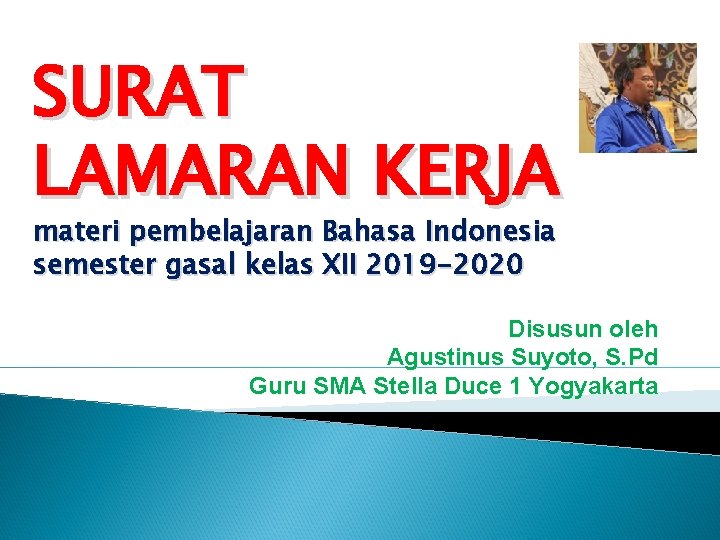 SURAT
LAMARAN KERJA

materi pembelajaran Bahasa Indonesia
semester gasal kelas XII 2019-2020

Disusun oleh
Agustinus Suyoto, S.Pd
Guru SMA Stella Duce 1 Yogyakarta